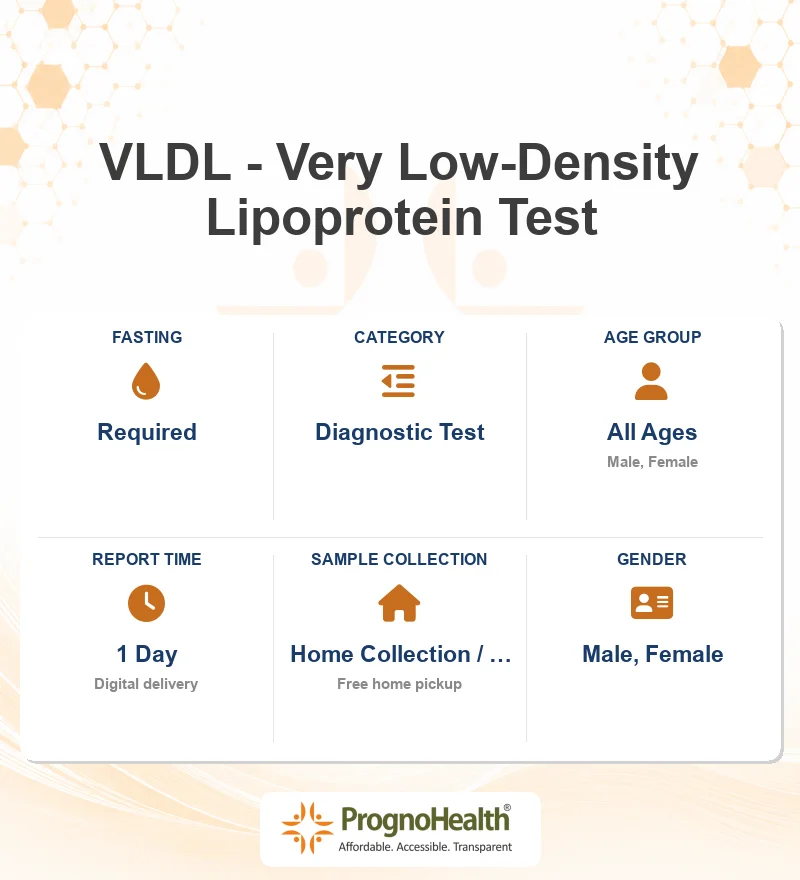 VLDL - Very Low-Density Lipoprotein Test

FASTING
Required

CATEGORY
Diagnostic Test

AGE GROUP
All Ages
Male, Female

REPORT TIME
1 Day
Digital delivery

SAMPLE COLLECTION
Home Collection / …
Free home pickup

GENDER
Male, Female

PrognoHealth®
Affordable. Accessible. Transparent